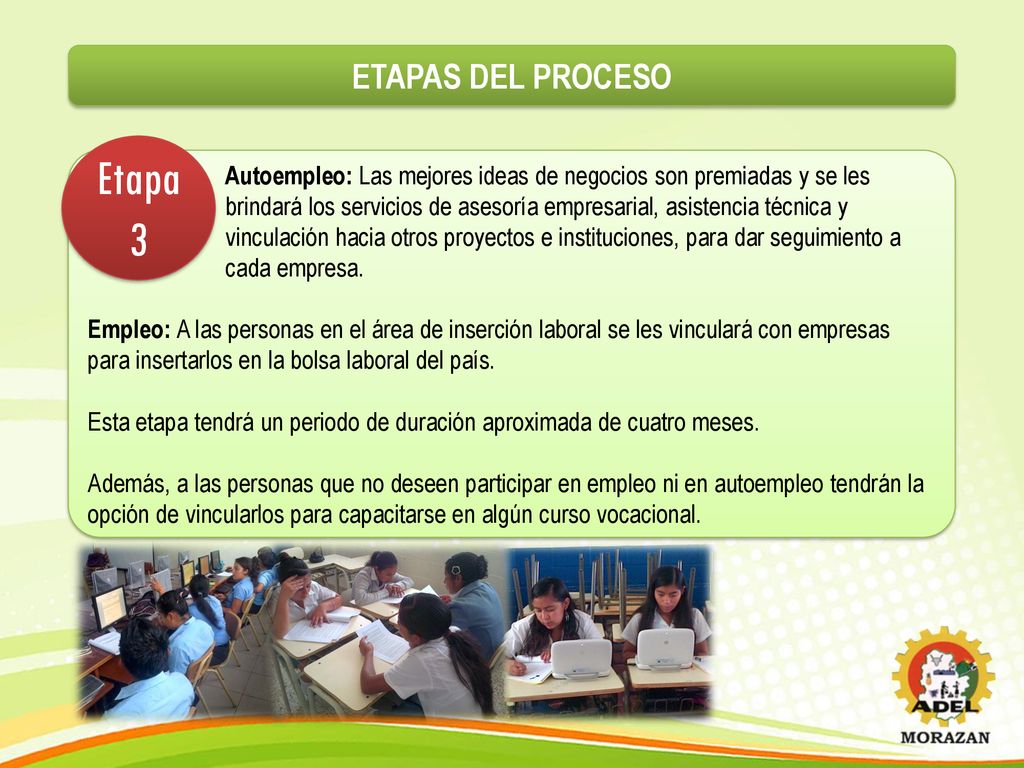 ETAPAS DEL PROCESO

Etapa 3

Autoempleo: Las mejores ideas de negocios son premiadas y se les brindará los servicios de asesoría empresarial, asistencia técnica y vinculación hacia otros proyectos e instituciones, para dar seguimiento a cada empresa.

Empleo: A las personas en el área de inserción laboral se les vinculará con empresas para insertarlos en la bolsa laboral del país.

Esta etapa tendrá un periodo de duración aproximada de cuatro meses.

Además, a las personas que no deseen participar en empleo ni en autoempleo tendrán la opción de vincularlos para capacitarse en algún curso vocacional.

ADEL
MORAZAN